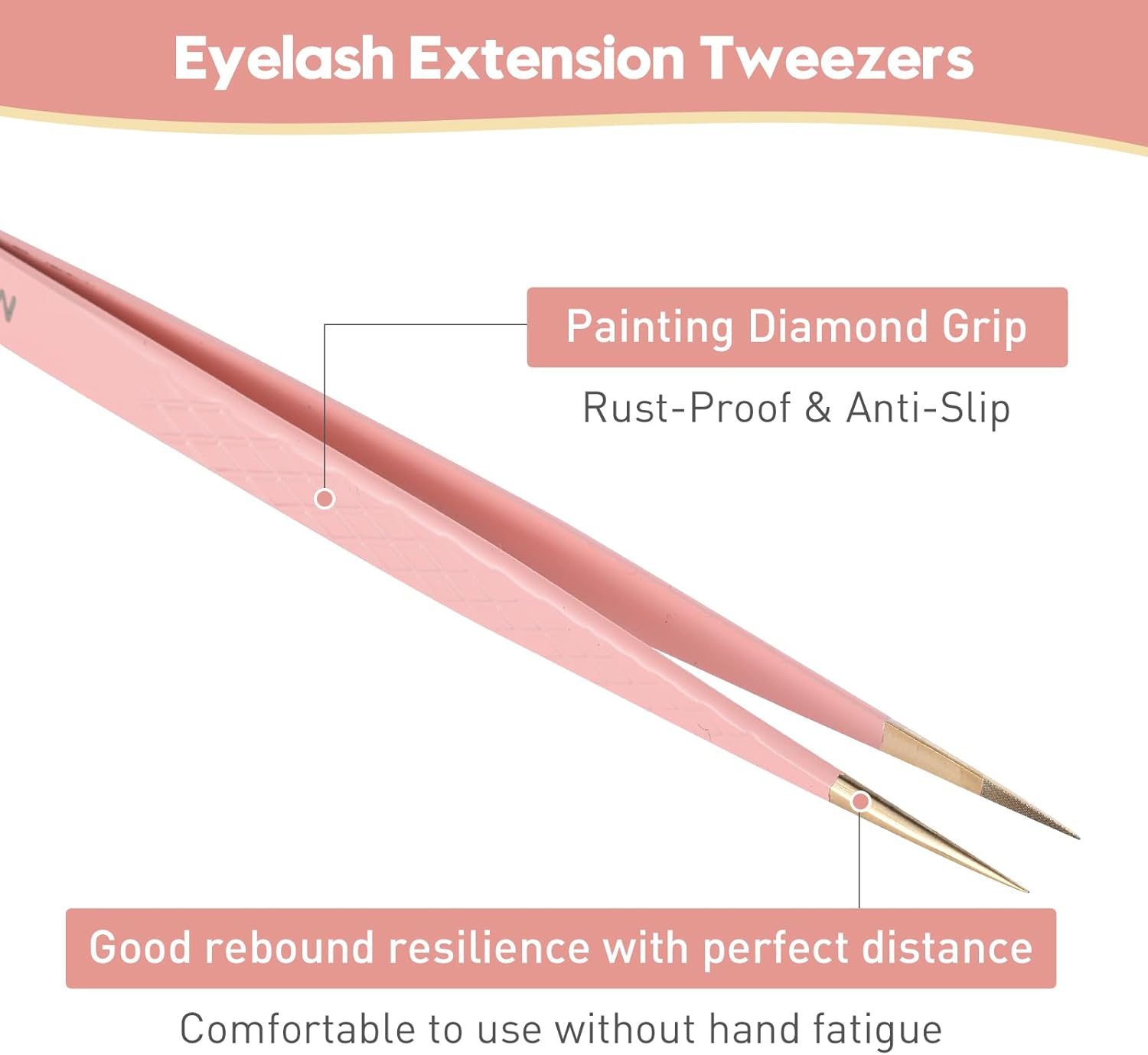 Eyelash Extension Tweezers

Painting Diamond Grip

Rust-Proof & Anti-Slip

Good rebound resilience with perfect distance

Comfortable to use without hand fatigue